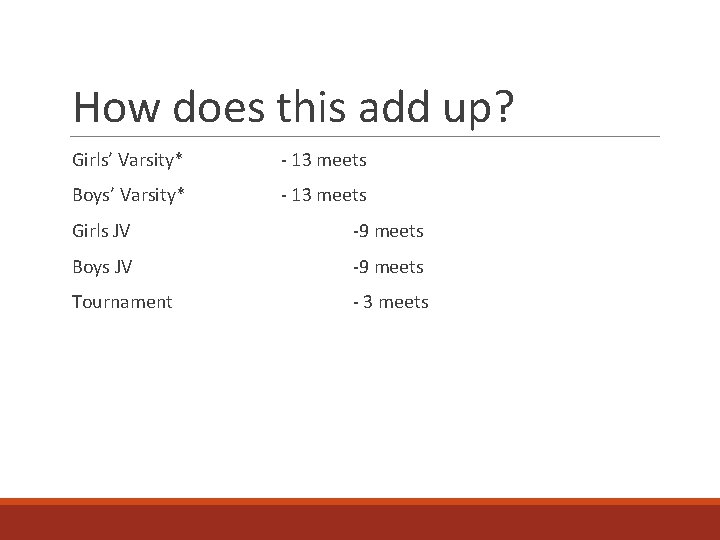 How does this add up?

Girls’ Varsity* - 13 meets

Boys’ Varsity* - 13 meets

Girls JV -9 meets

Boys JV -9 meets

Tournament - 3 meets